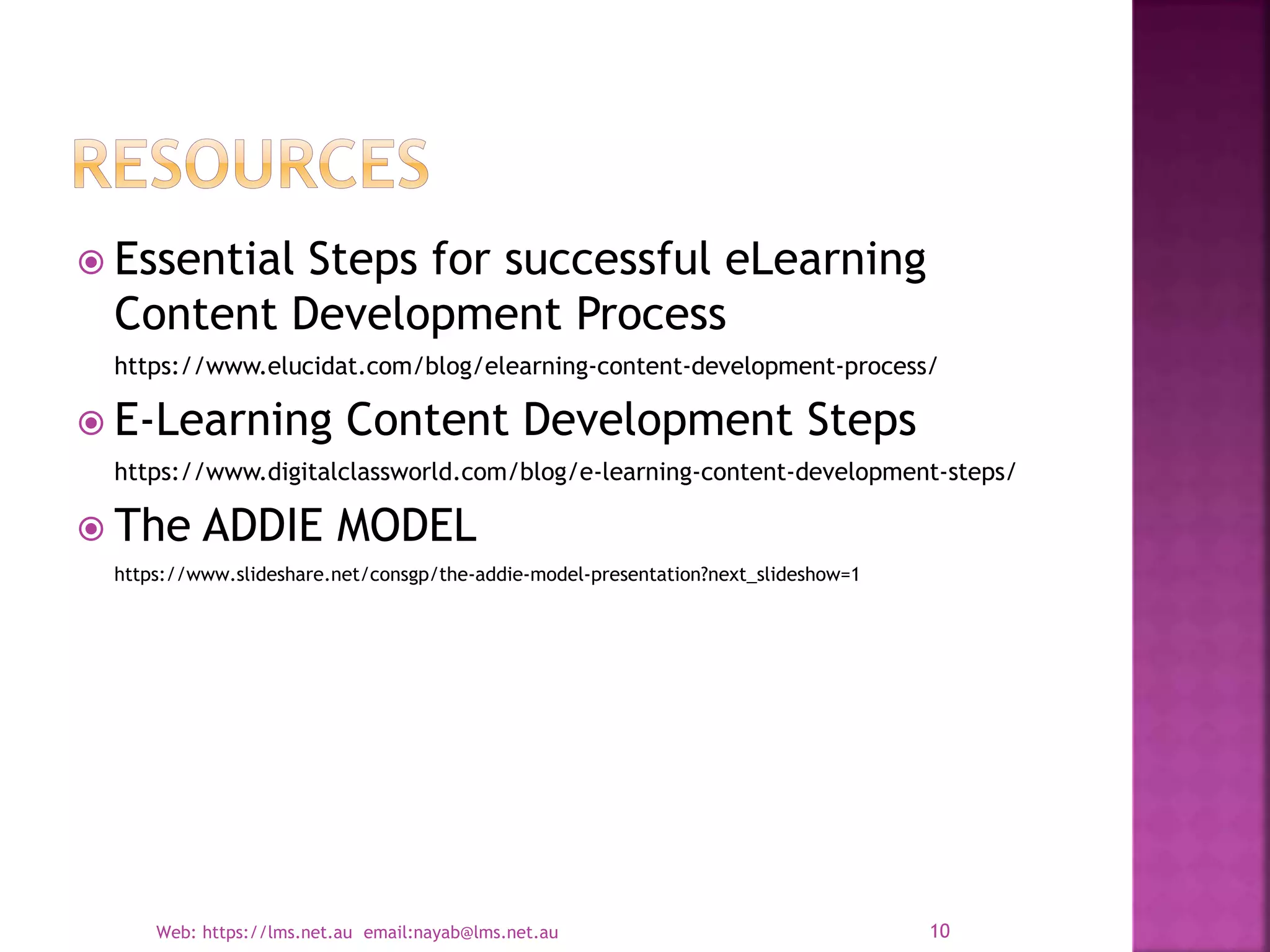 RESOURCES

Essential Steps for successful eLearning Content Development Process

https://www.elucidat.com/blog/elearning-content-development-process/

E-Learning Content Development Steps

https://www.digitalclassworld.com/blog/e-learning-content-development-steps/

The ADDIE MODEL

https://www.slideshare.net/consgp/the-addie-model-presentation?next_slideshow=1

Web: https://lms.net.au email:nayab@lms.net.au

10